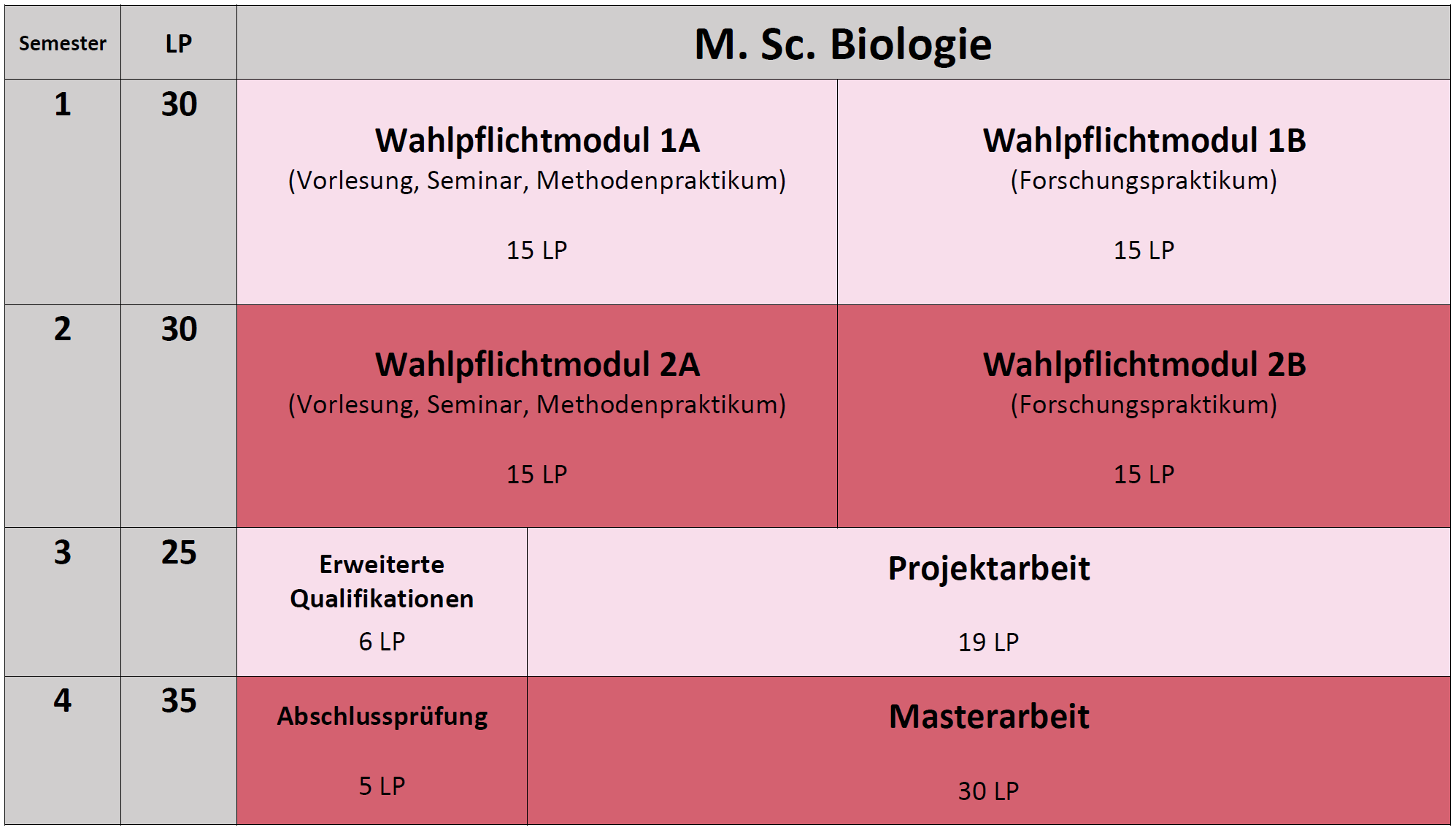 | Semester | LP | M. Sc. Biologie | |
|---|---|---|---|
| 1 | 30 | Wahlpflichtmodul 1A (Vorlesung, Seminar, Methodenpraktikum) 15 LP | Wahlpflichtmodul 1B (Forschungspraktikum) 15 LP |
| 2 | 30 | Wahlpflichtmodul 2A (Vorlesung, Seminar, Methodenpraktikum) 15 LP | Wahlpflichtmodul 2B (Forschungspraktikum) 15 LP |
| 3 | 25 | Erweiterte Qualifikationen 6 LP | Projektarbeit 19 LP |
| 4 | 35 | Abschlussprüfung 5 LP | Masterarbeit 30 LP |